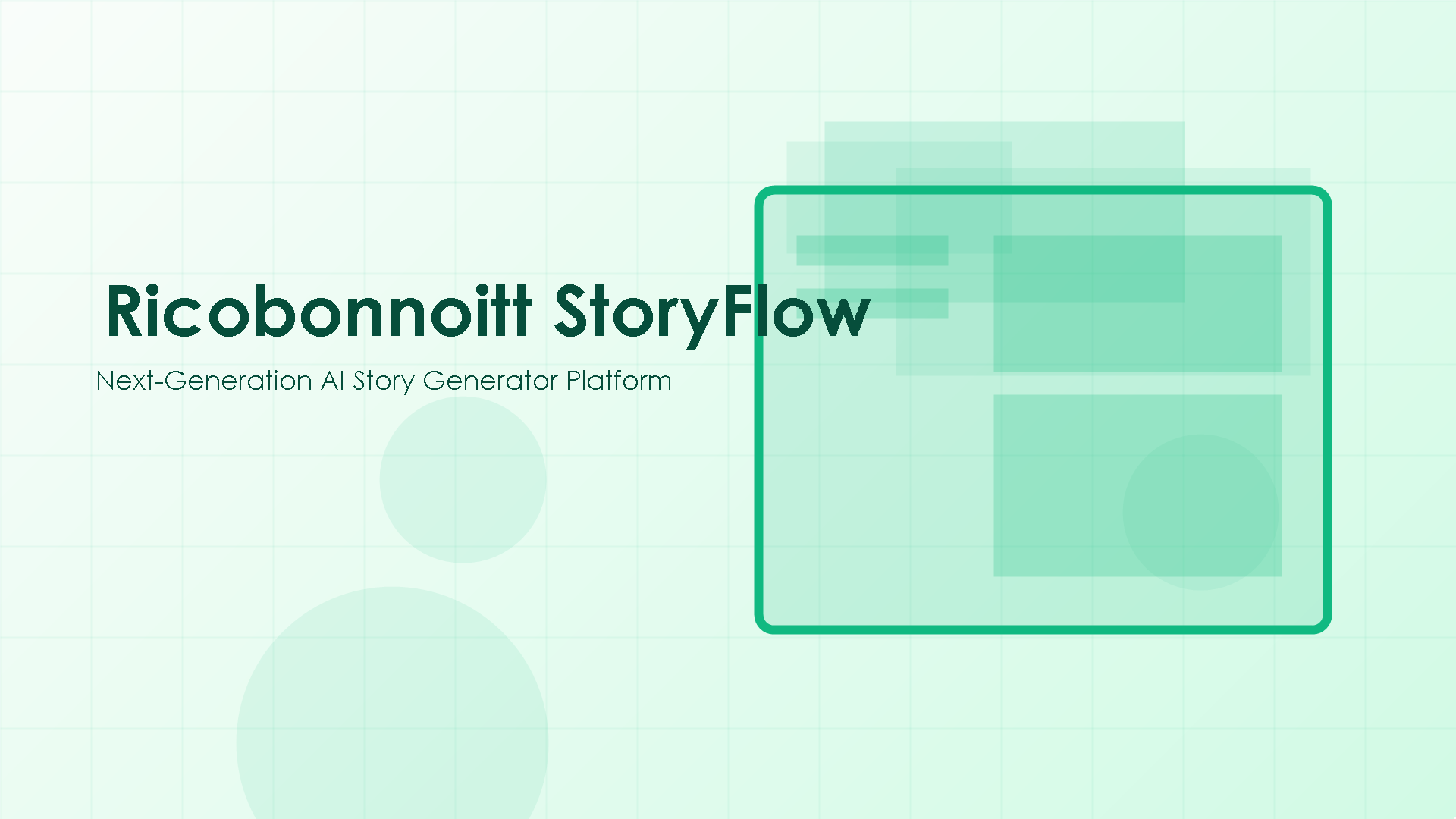 Ricobonnoitt StoryFlow

Next-Generation AI Story Generator Platform